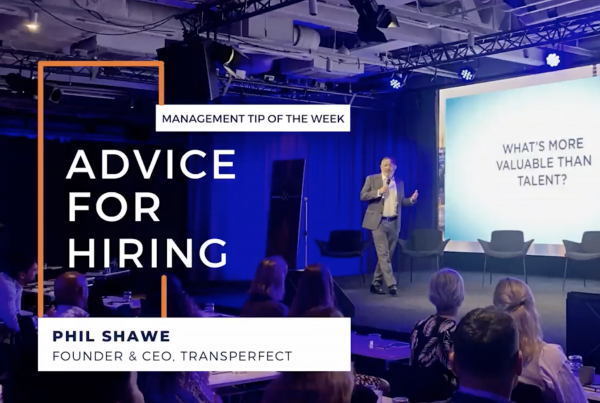 MANAGEMENT TIP OF THE WEEK

ADVICE FOR HIRING

WHAT'S MORE VALUABLE THAN TALENT?

PHIL SHAWE
FOUNDER & CEO, TRANSPERFECT